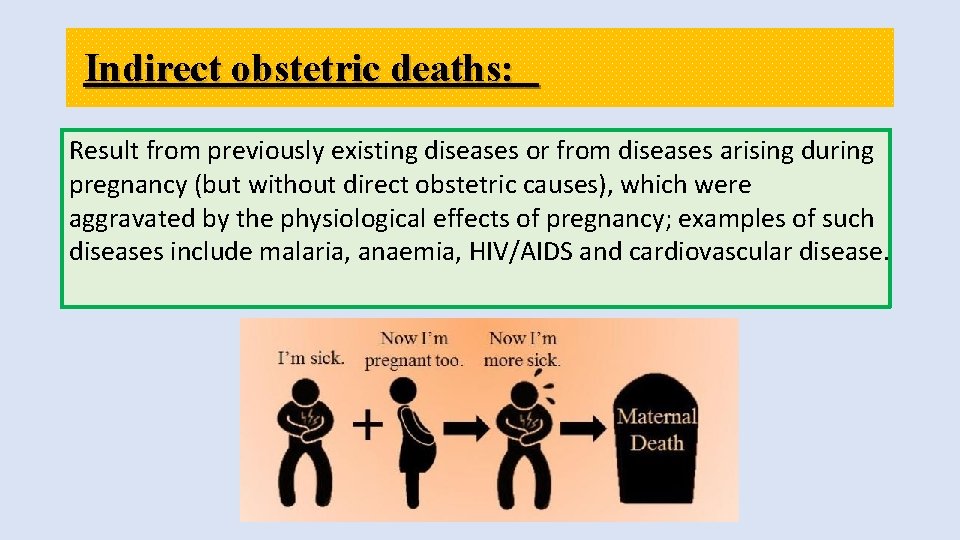 Indirect obstetric deaths:

Result from previously existing diseases or from diseases arising during pregnancy (but without direct obstetric causes), which were aggravated by the physiological effects of pregnancy; examples of such diseases include malaria, anaemia, HIV/AIDS and cardiovascular disease.

I'm sick.

+

Now I'm pregnant too.

Now I'm more sick.

Maternal Death